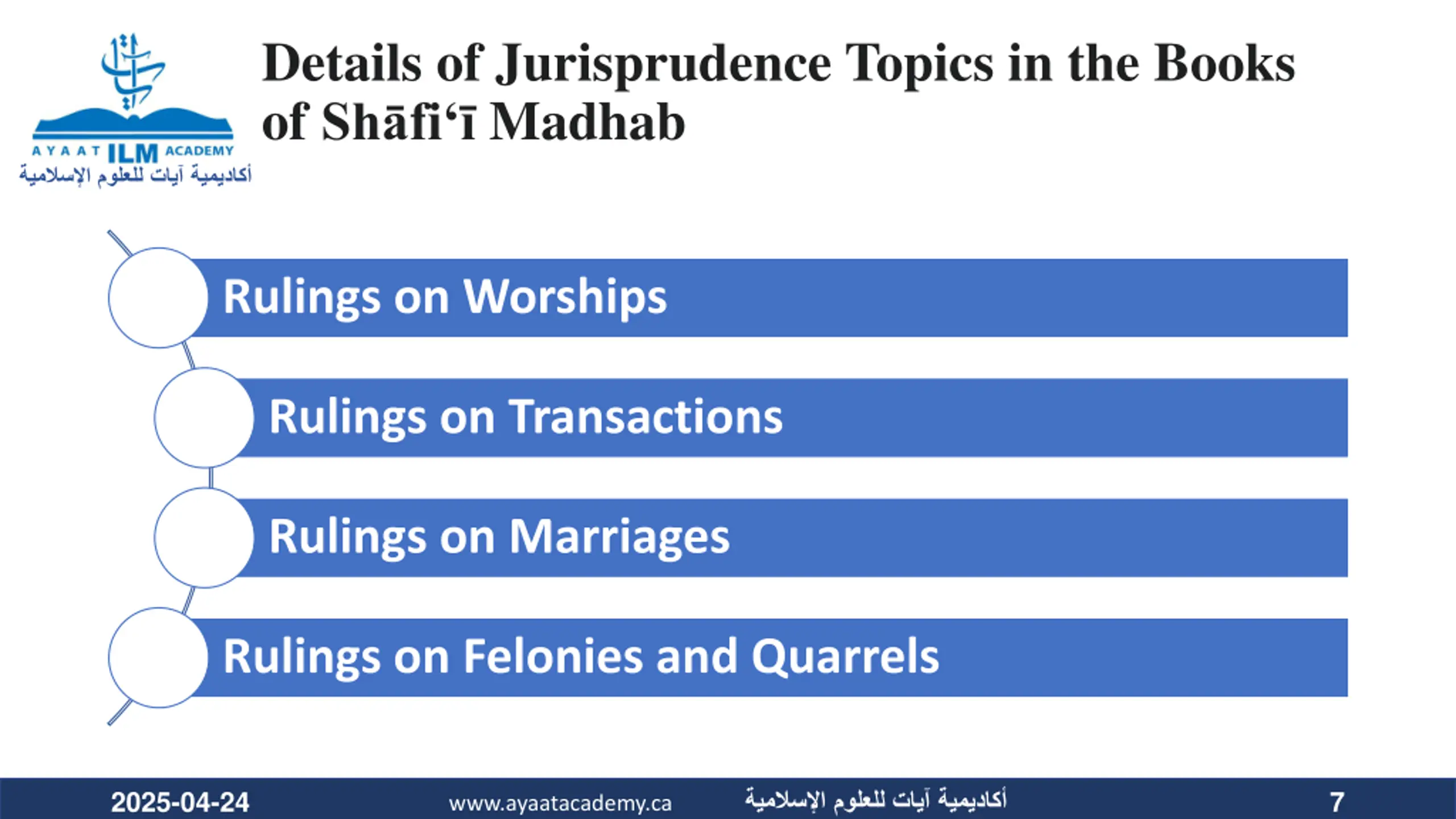 آيات

AYAAT ILM ACADEMY

أكاديمية آيات للعلوم الإسلامية

Details of Jurisprudence Topics in the Books of Shāfi‘ī Madhab

Rulings on Worships

Rulings on Transactions

Rulings on Marriages

Rulings on Felonies and Quarrels

2025-04-24 www.ayaatacademy.ca أكاديمية آيات للعلوم الإسلامية 7